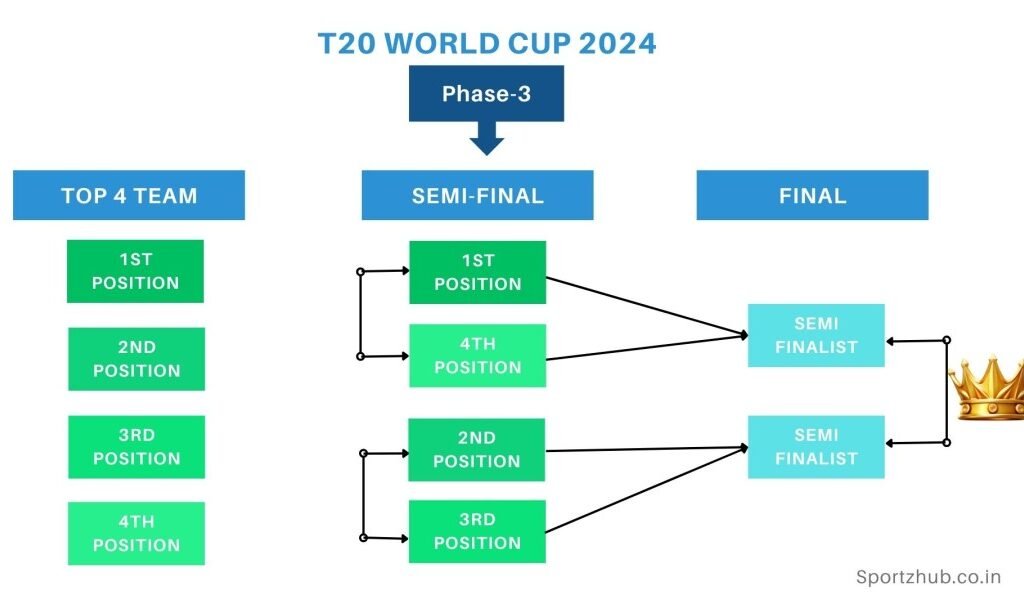 T20 WORLD CUP 2024

Phase-3

TOP 4 TEAM

1ST POSITION

2ND POSITION

3RD POSITION

4TH POSITION

SEMI-FINAL

1ST POSITION

4TH POSITION

2ND POSITION

3RD POSITION

FINAL

SEMI FINALIST

SEMI FINALIST

Sportzhub.co.in